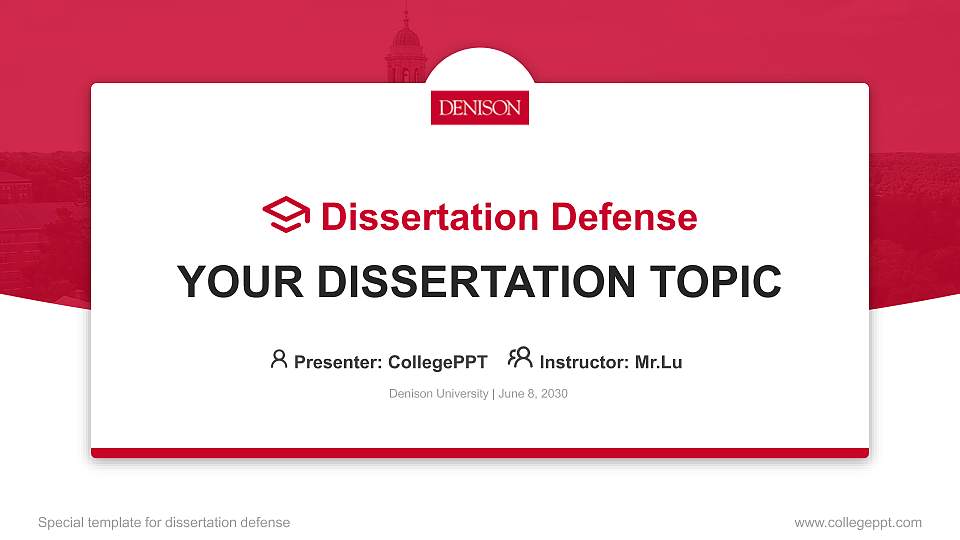 DENISON

Dissertation Defense

YOUR DISSERTATION TOPIC

Presenter: CollegePPT Instructor: Mr.Lu

Denison University | June 8, 2030

Special template for dissertation defense

www.collegeppt.com